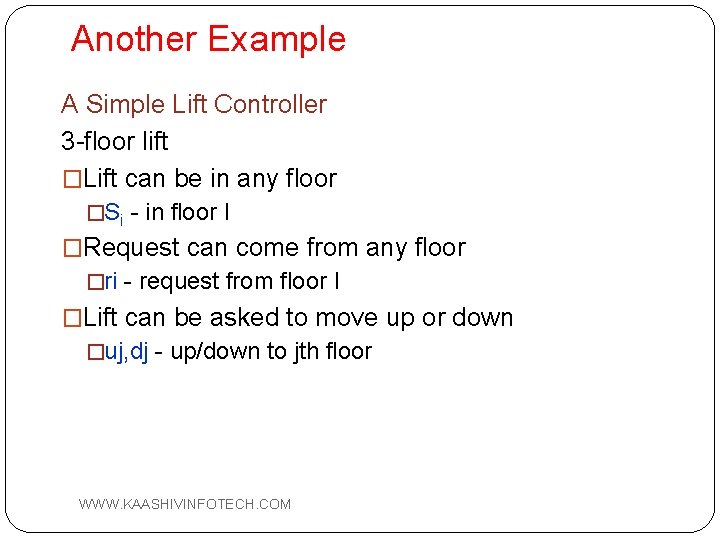 Another Example

A Simple Lift Controller

3-floor lift

□Lift can be in any floor

□$S_i$ - in floor I

□Request can come from any floor

□ri - request from floor I

□Lift can be asked to move up or down

□uj,dj - up/down to jth floor

WWW.KAASHIVINFOTECH.COM